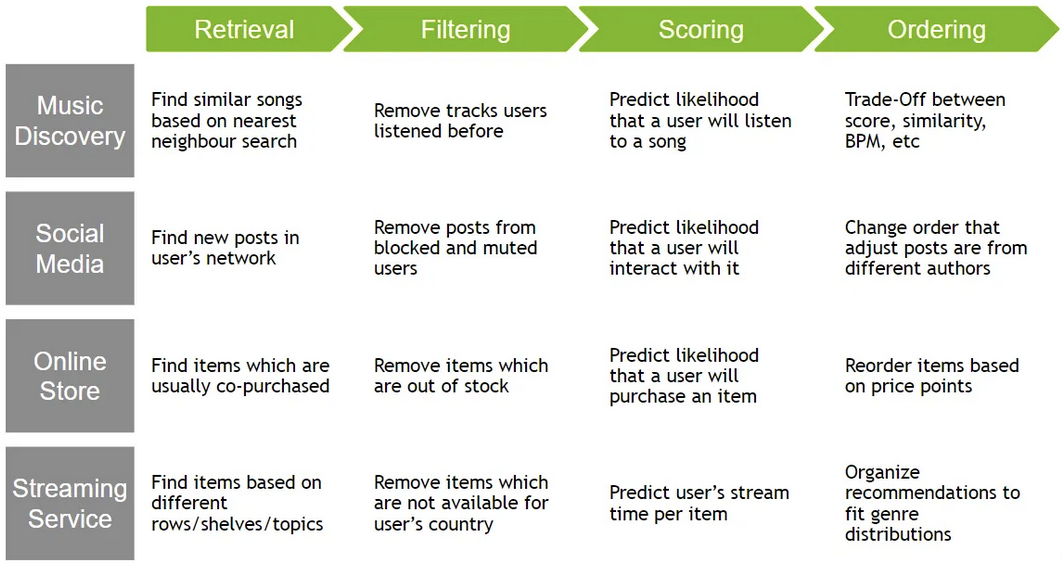 |  | Retrieval | Filtering | Scoring | Ordering |
|---|---|---|---|---|
| Music Discovery | Find similar songs based on nearest neighbour search | Remove tracks users listened before | Predict likelihood that a user will listen to a song | Trade-Off between score, similarity, BPM, etc |
| Social Media | Find new posts in user's network | Remove posts from blocked and muted users | Predict likelihood that a user will interact with it | Change order that adjust posts are from different authors |
| Online Store | Find items which are usually co-purchased | Remove items which are out of stock | Predict likelihood that a user will purchase an item | Reorder items based on price points |
| Streaming Service | Find items based on different rows/shelves/topics | Remove items which are not available for user's country | Predict user's stream time per item | Organize recommendations to fit genre distributions |